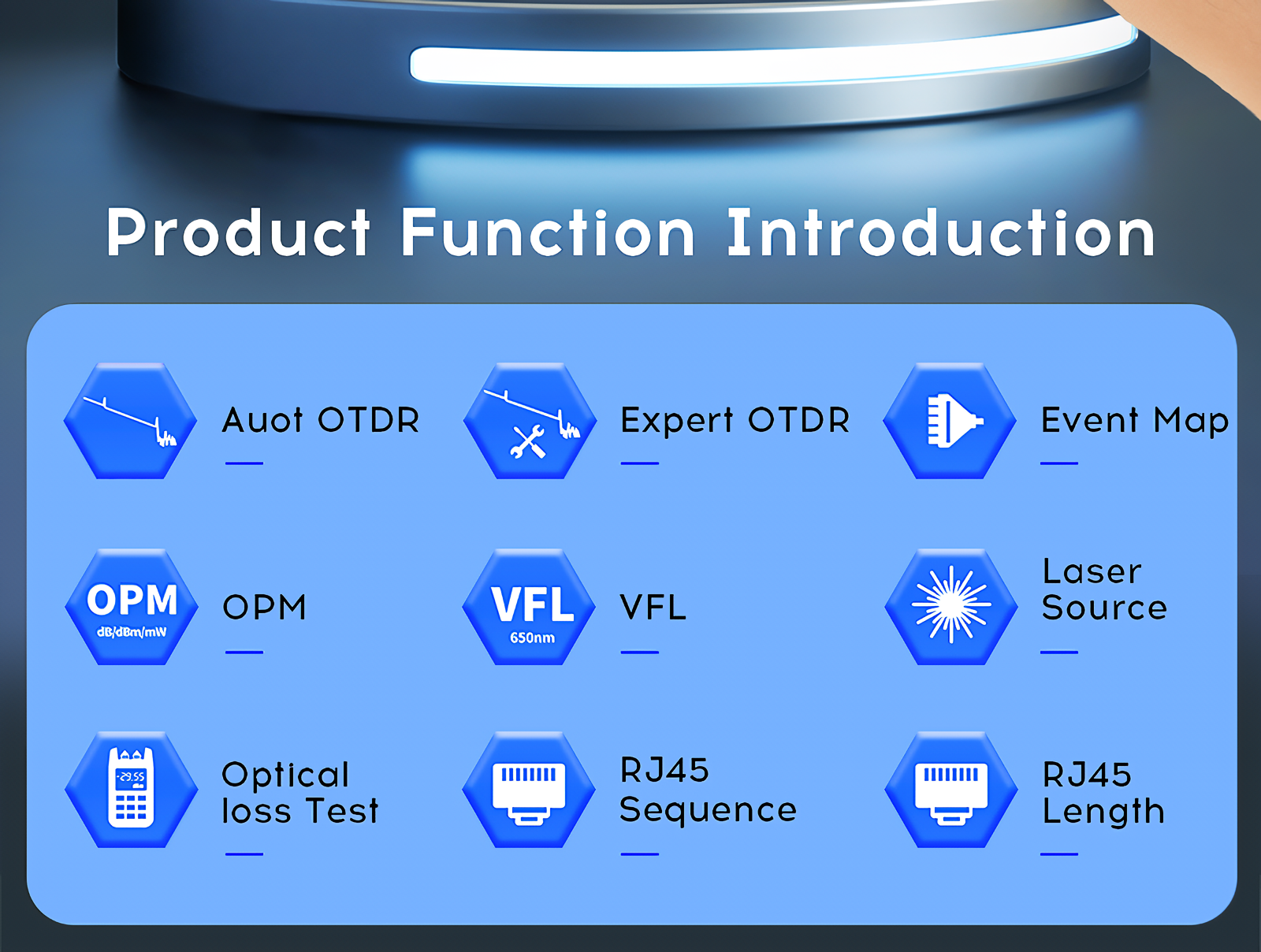 Product Function Introduction

Auot OTDR

Expert OTDR

Event Map

OPM
dB/dBm/mW

OPM

VFL
650nm

VFL

Laser Source

-29.55

Optical loss Test

RJ45 Sequence

RJ45 Length